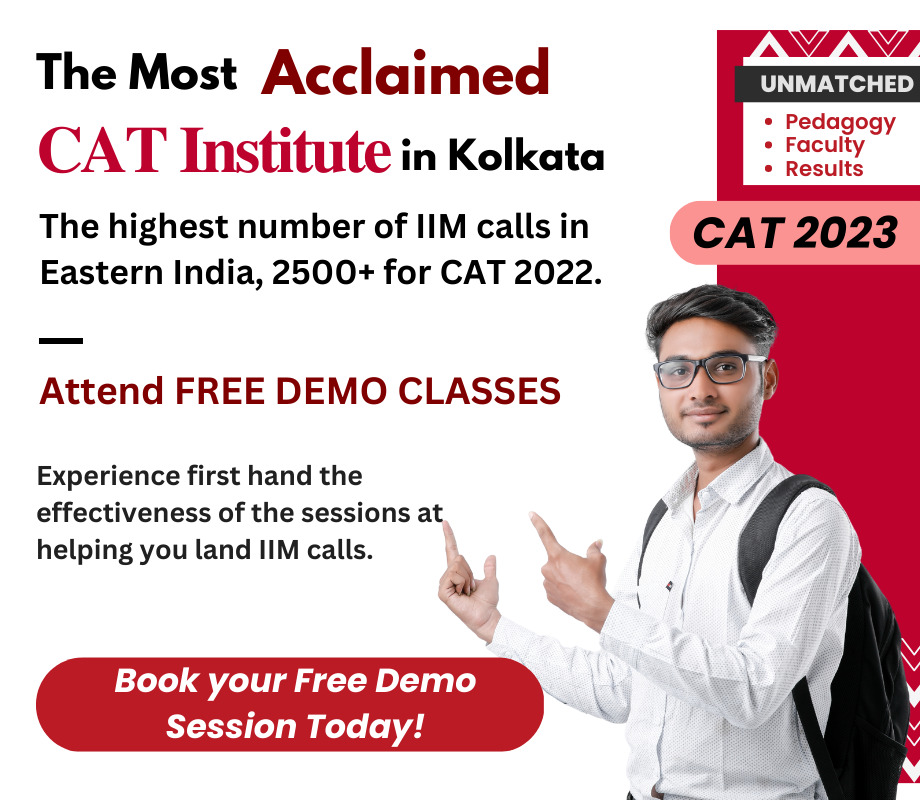 The Most Acclaimed CAT Institute in Kolkata

The highest number of IIM calls in Eastern India, 2500+ for CAT 2022.

Attend FREE DEMO CLASSES

Experience first hand the effectiveness of the sessions at helping you land IIM calls.

Book your Free Demo Session Today!

UNMATCHED
• Pedagogy
• Faculty
• Results

CAT 2023